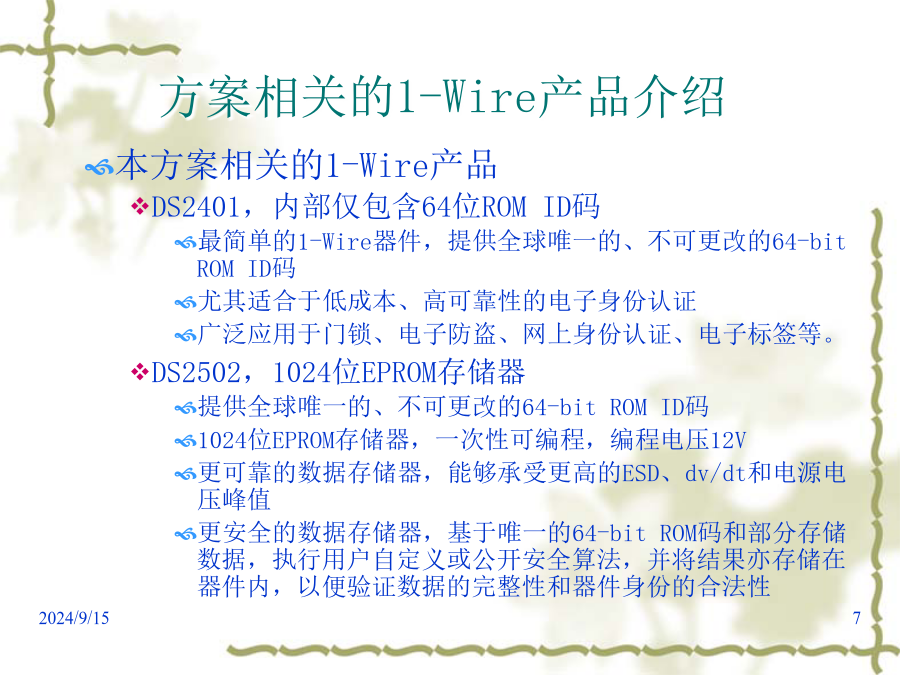 方案相关的1-Wire产品介绍

本方案相关的1-Wire产品

DS2401，内部仅包含64位ROM ID码

最简单的1-Wire器件，提供全球唯一的、不可更改的64-bit ROM ID码

尤其适合于低成本、高可靠性的电子身份认证

广泛应用于门锁、电子防盗、网上身份认证、电子标签等。

DS2502，1024位EPROM存储器

提供全球唯一的、不可更改的64-bit ROM ID码

1024位EPROM存储器，一次性可编程，编程电压12V

更可靠的数据存储器，能够承受更高的ESD、dv/dt和电源电压峰值

更安全的数据存储器，基于唯一的64-bit ROM码和部分存储数据，执行用户自定义或公开安全算法，并将结果亦存储在器件内，以便验证数据的完整性和器件身份的合法性

2024/9/15

7